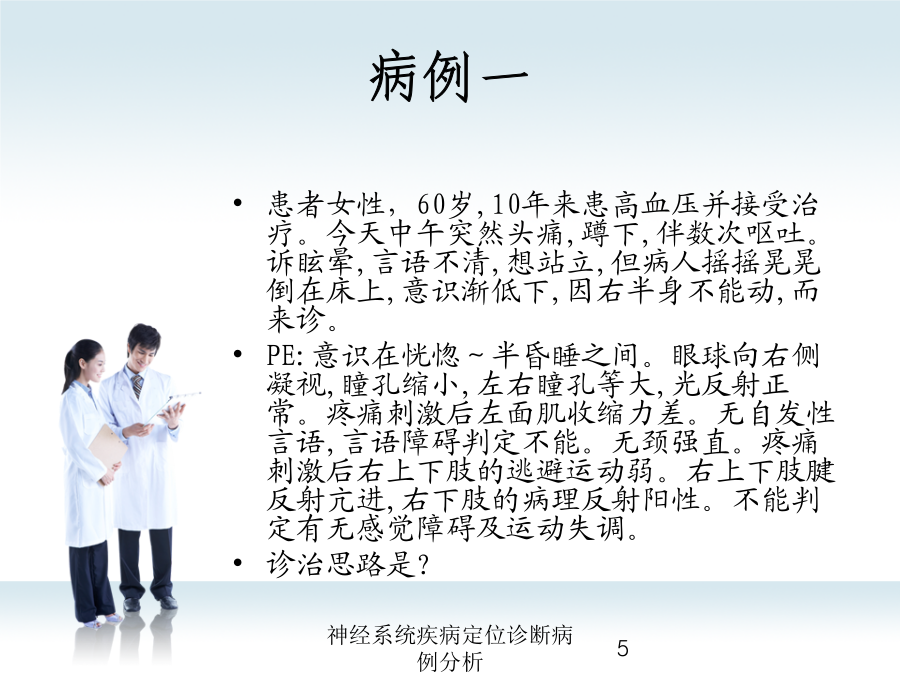 病例一

• 患者女性，60岁,10年来患高血压并接受治疗。今天中午突然头痛,蹲下,伴数次呕吐。诉眩晕,言语不清,想站立,但病人摇摇晃晃倒在床上,意识渐低下,因右半身不能动,而来诊。

• PE:意识在恍惚～半昏睡之间。眼球向右侧凝视,瞳孔缩小,左右瞳孔等大,光反射正常。疼痛刺激后左面肌收缩力差。无自发性言语,言语障碍判定不能。无颈强直。疼痛刺激后右上下肢的逃避运动弱。右上下肢腱反射亢进,右下肢的病理反射阳性。不能判定有无感觉障碍及运动失调。

• 诊治思路是?

神经系统疾病定位诊断病例分析

5